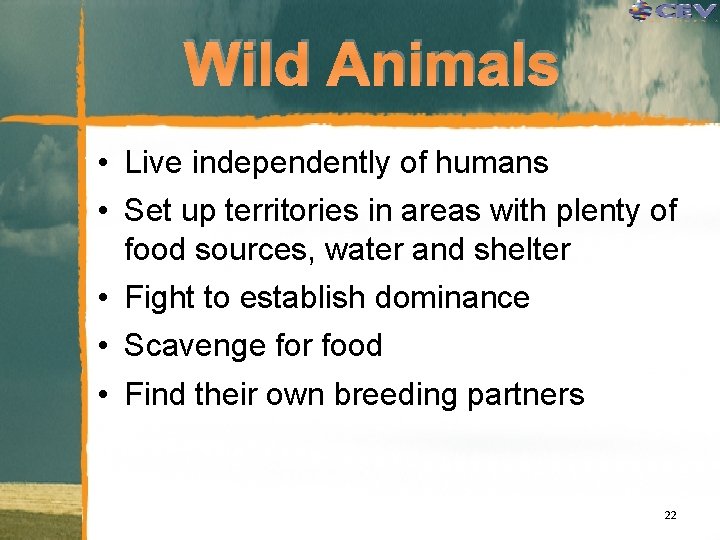 CEV

Wild Animals

• Live independently of humans
• Set up territories in areas with plenty of food sources, water and shelter
• Fight to establish dominance
• Scavenge for food
• Find their own breeding partners

22